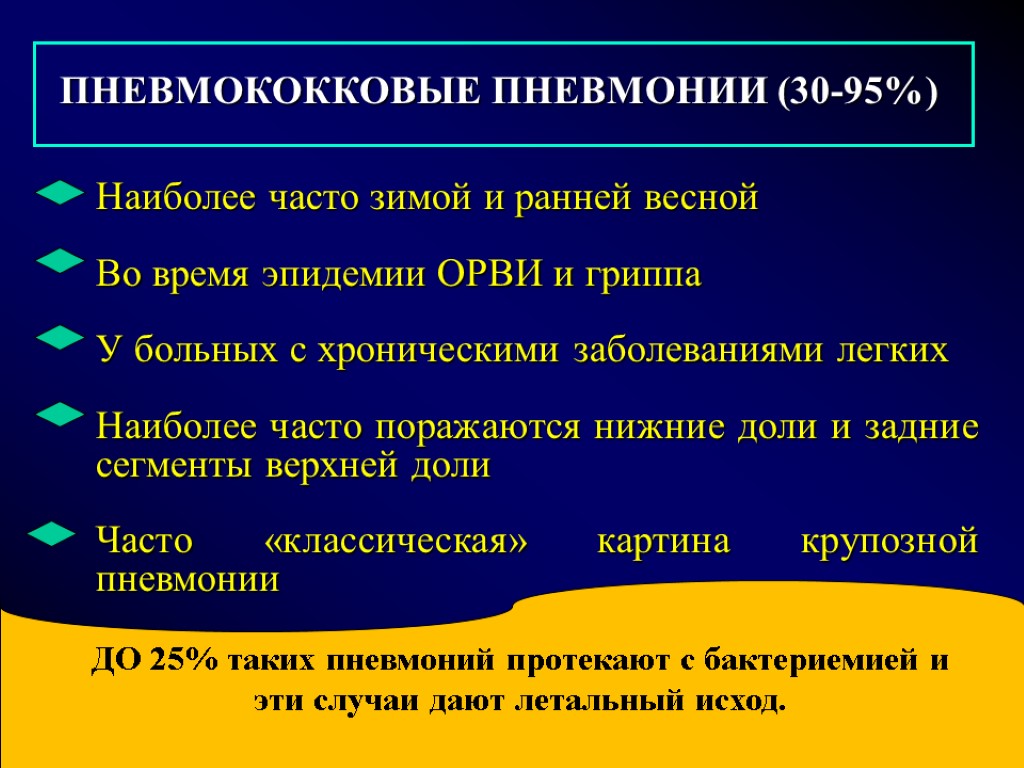 ПНЕВМОКОККОВЫЕ ПНЕВМОНИИ (30-95%)

Наиболее часто зимой и ранней весной

Во время эпидемии ОРВИ и гриппа

У больных с хроническими заболеваниями легких

Наиболее часто поражаются нижние доли и задние сегменты верхней доли

Часто «классическая» картина крупозной пневмонии

ДО 25% таких пневмоний протекают с бактериемией и эти случаи дают летальный исход.